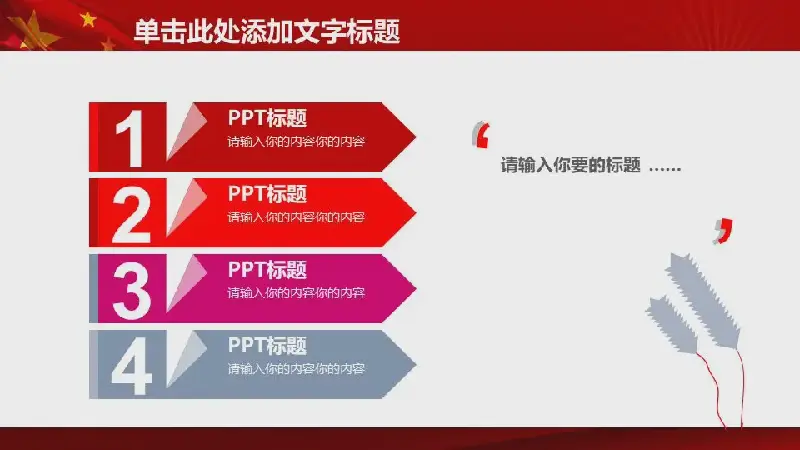 单击此处添加文字标题

1 PPT标题
请输入你的内容你的内容

2 PPT标题
请输入你的内容你的内容

3 PPT标题
请输入你的内容你的内容

4 PPT标题
请输入你的内容你的内容

‘
请输入你要的标题 ……
’